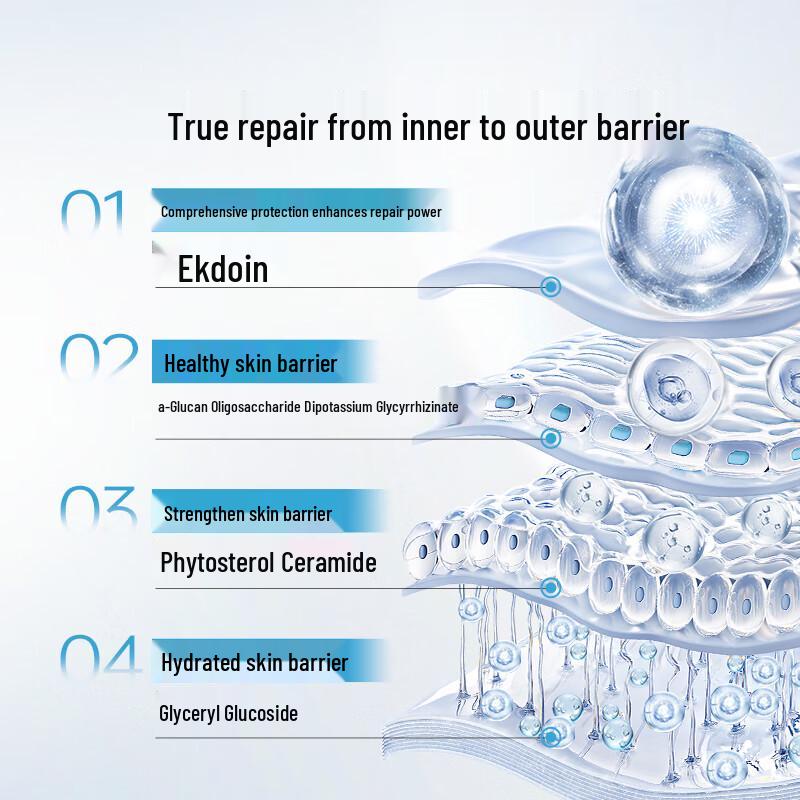 True repair from inner to outer barrier

01
Comprehensive protection enhances repair power
Ekdoin

02
Healthy skin barrier
a-Glucan Oligosaccharide Dipotassium Glycyrrhizinate

03
Strengthen skin barrier
Phytosterol Ceramide

04
Hydrated skin barrier
Glyceryl Glucoside